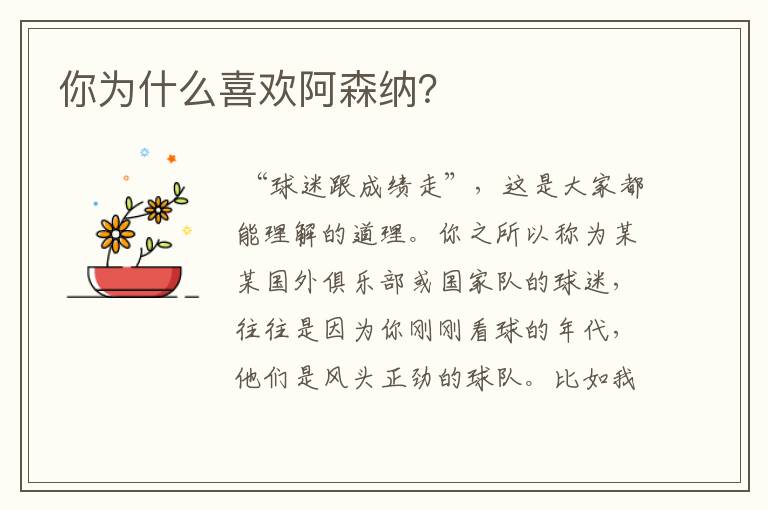 你为什么喜欢阿森纳?

“球迷跟成绩走”，这是大家都能理解的道理。你之所以称为某某国外俱乐部或国家队的球迷，往往是因为你刚刚看球的年代，他们是风头正劲的球队。比如我